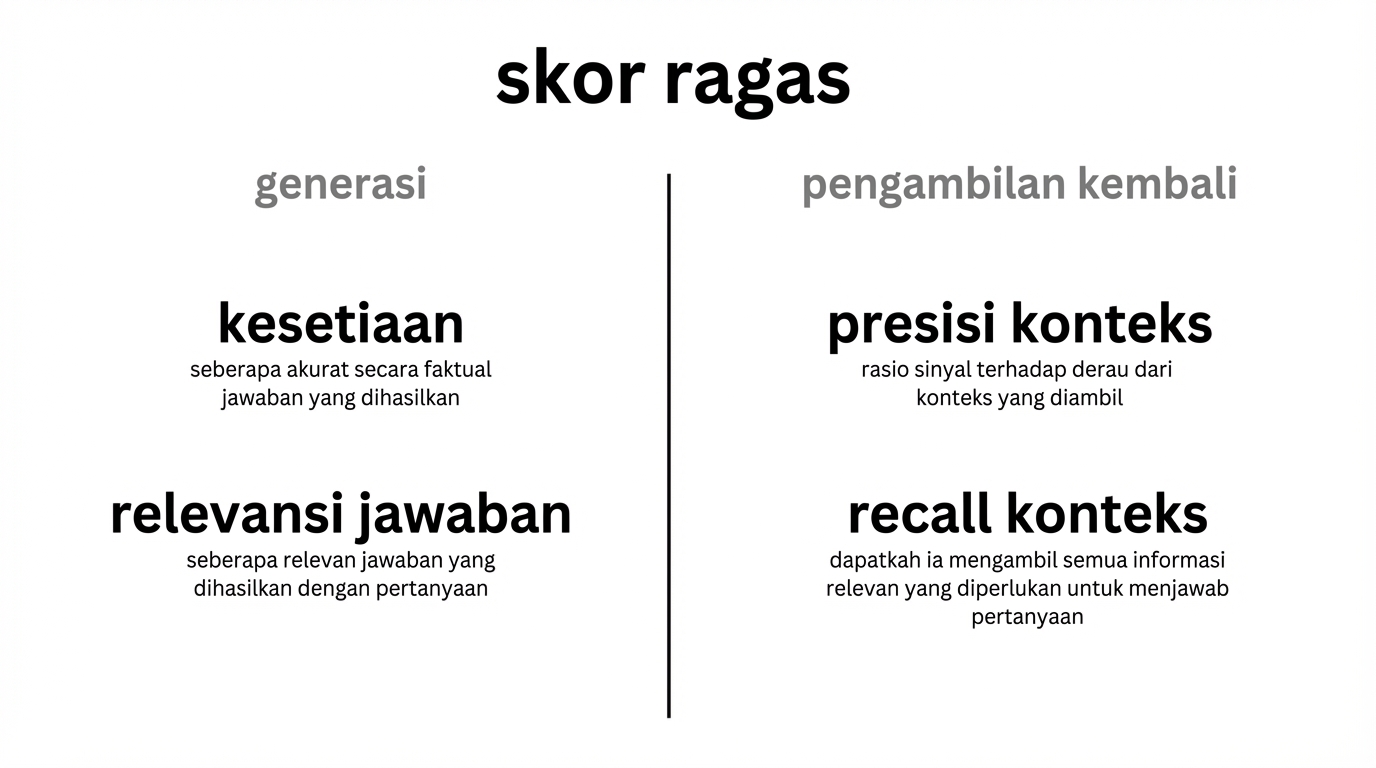 skor ragas

generasi

kesetiaan
seberapa akurat secara faktual jawaban yang dihasilkan

relevansi jawaban
seberapa relevan jawaban yang dihasilkan dengan pertanyaan

pengambilan kembali

presisi konteks
rasio sinyal terhadap derau dari konteks yang diambil

recall konteks
dapatkah ia mengambil semua informasi relevan yang diperlukan untuk menjawab pertanyaan